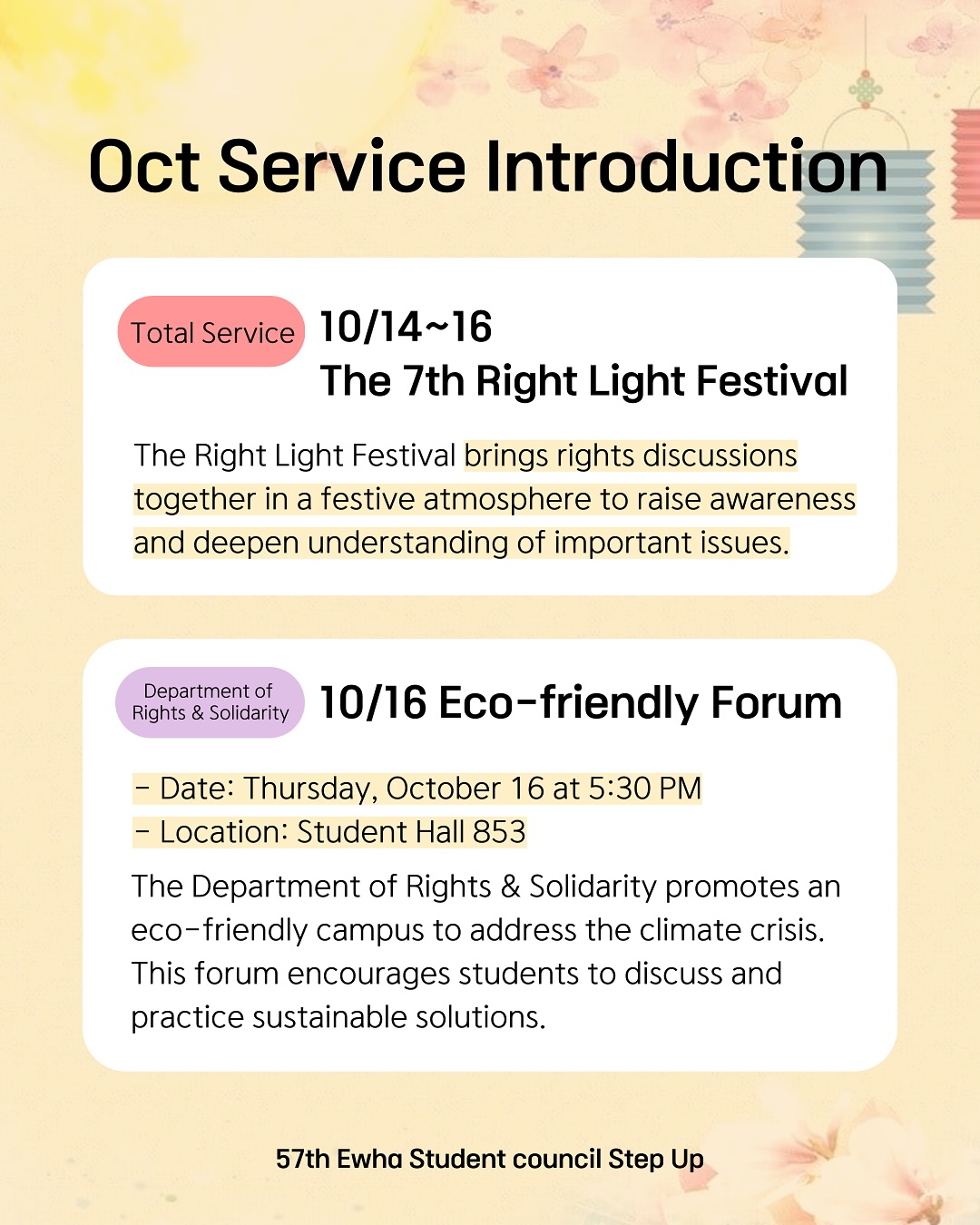 Oct Service Introduction

Total Service

10/14~16
The 7th Right Light Festival

The Right Light Festival brings rights discussions together in a festive atmosphere to raise awareness and deepen understanding of important issues.

Department of Rights & Solidarity

10/16 Eco-friendly Forum

- Date: Thursday, October 16 at 5:30 PM
- Location: Student Hall 853

The Department of Rights & Solidarity promotes an eco-friendly campus to address the climate crisis. This forum encourages students to discuss and practice sustainable solutions.

57th Ewha Student council Step Up